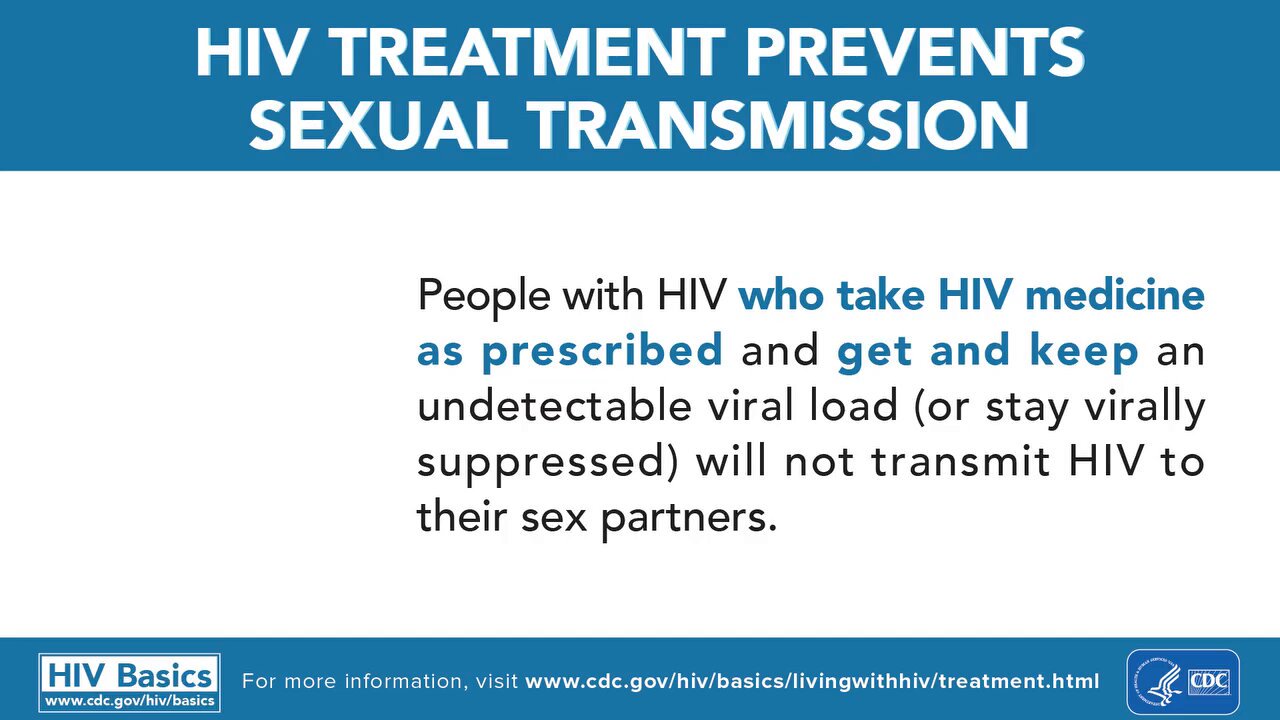 HIV TREATMENT PREVENTS SEXUAL TRANSMISSION

People with HIV who take HIV medicine as prescribed and get and keep an undetectable viral load (or stay virally suppressed) will not transmit HIV to their sex partners.

HIV Basics
www.cdc.gov/hiv/basics

For more information, visit www.cdc.gov/hiv/basics/livingwithhiv/treatment.html

CDC